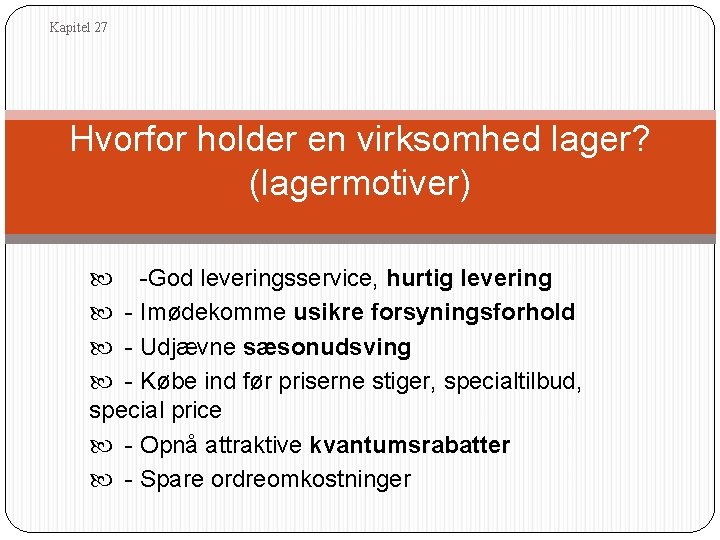 Kapitel 27

Hvorfor holder en virksomhed lager? (lagermotiver)

-God leveringsservice, hurtig levering

- Imødekomme usikre forsyningsforhold

- Udjævne sæsonudsving

- Købe ind før priserne stiger, specialtilbud, special price

- Opnå attraktive kvantumsrabatter

- Spare ordreomkostninger